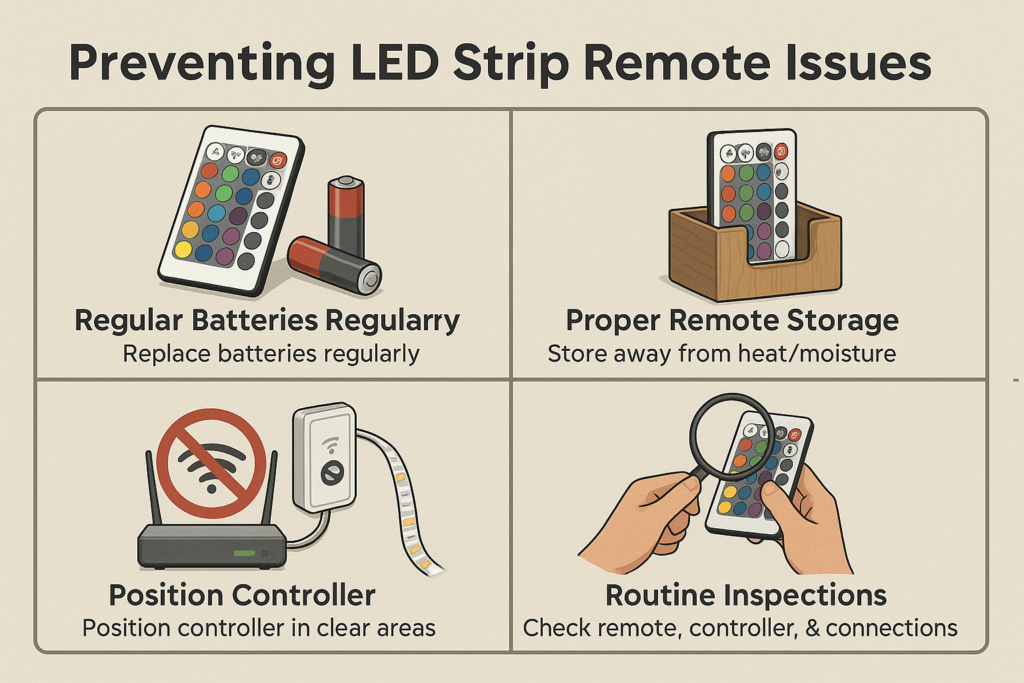 Preventing LED Strip Remote Issues

Regular Batteries Regularry
Replace batteries regularly

Proper Remote Storage
Store away from heat/moisture

Position Controller
Position controller in clear areas

Routine Inspections
Check remote, controller, & connections